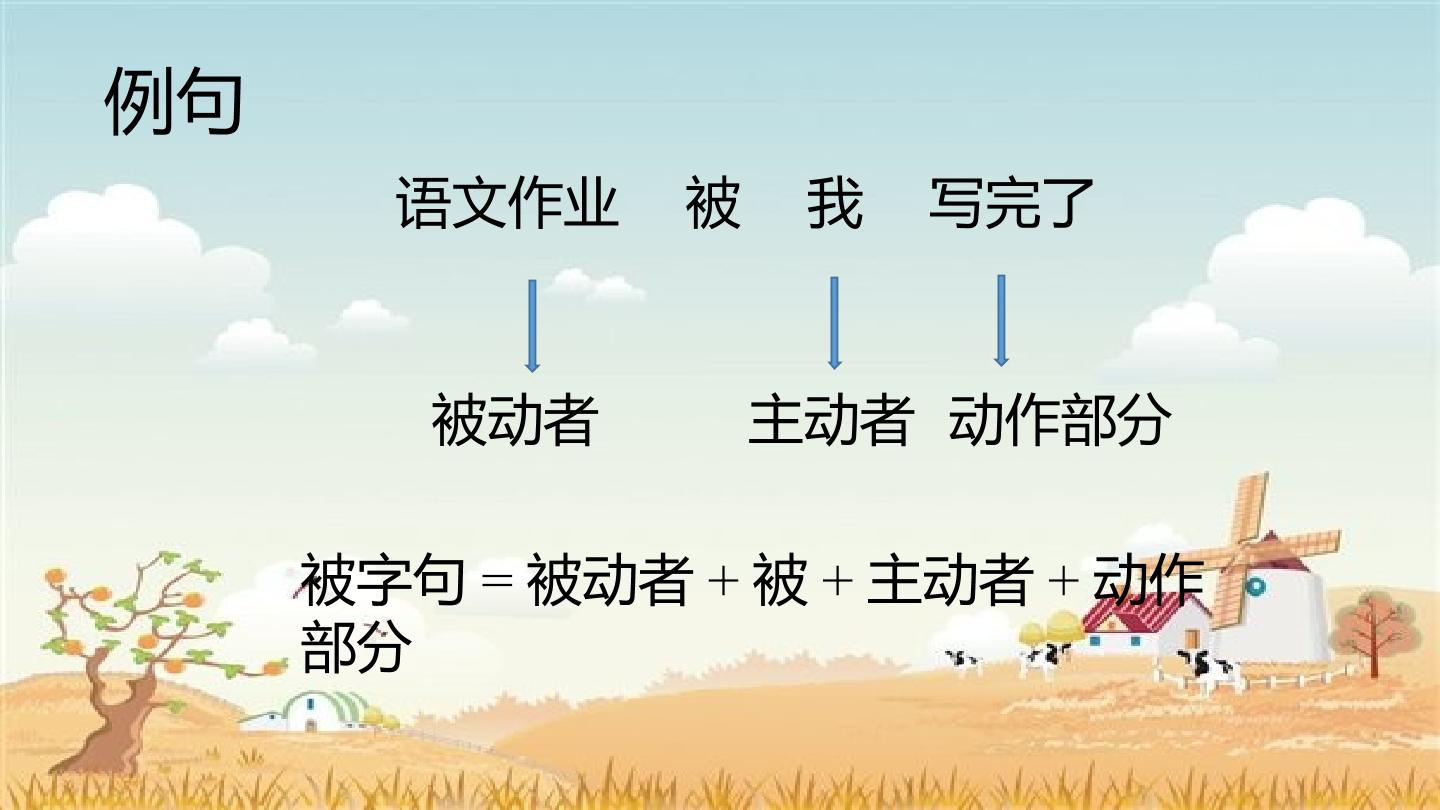 例句

语文作业 被 我 写完了

被动者 主动者 动作部分

被字句 = 被动者 + 被 + 主动者 + 动作部分